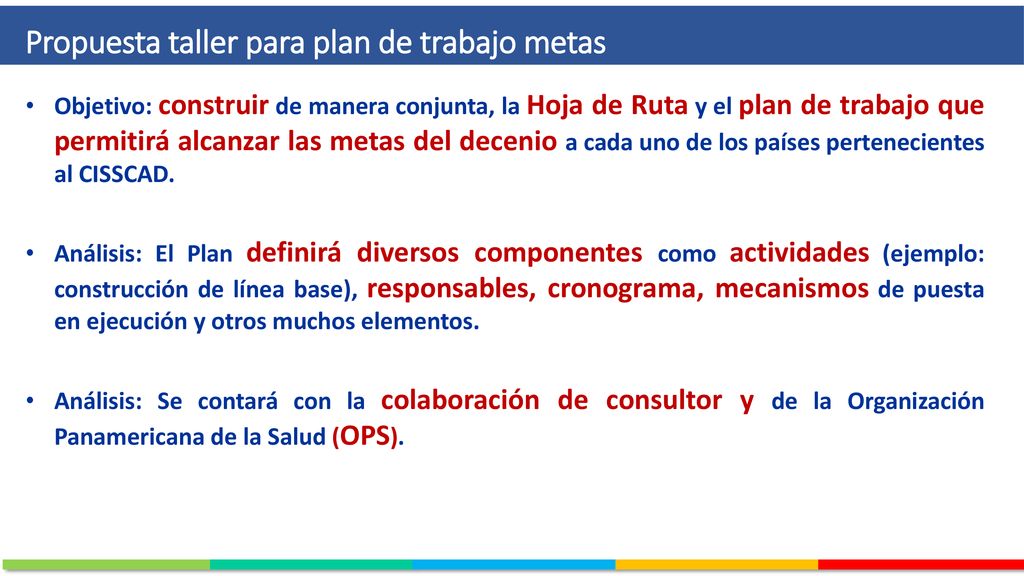 Propuesta taller para plan de trabajo metas

• Objetivo: construir de manera conjunta, la Hoja de Ruta y el plan de trabajo que permitirá alcanzar las metas del decenio a cada uno de los países pertenecientes al CISSCAD.

• Análisis: El Plan definirá diversos componentes como actividades (ejemplo: construcción de línea base), responsables, cronograma, mecanismos de puesta en ejecución y otros muchos elementos.

• Análisis: Se contará con la colaboración de consultor y de la Organización Panamericana de la Salud (OPS).